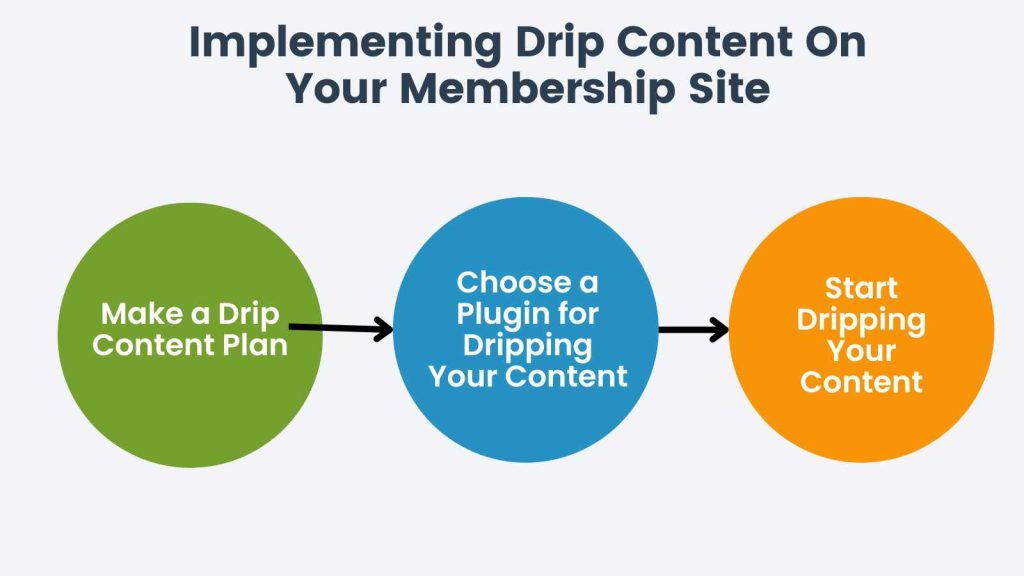 Implementing Drip Content On Your Membership Site

Make a Drip Content Plan

Choose a Plugin for Dripping Your Content

Start Dripping Your Content